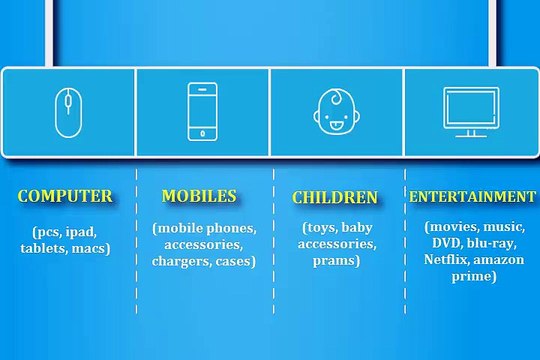 COMPUTER

(pcs, ipad, tablets, macs)

MOBILES

(mobile phones, accessories, chargers, cases)

CHILDREN

(toys, baby accessories, prams)

ENTERTAINMENT

(movies, music, DVD, blu-ray, Netflix, amazon prime)